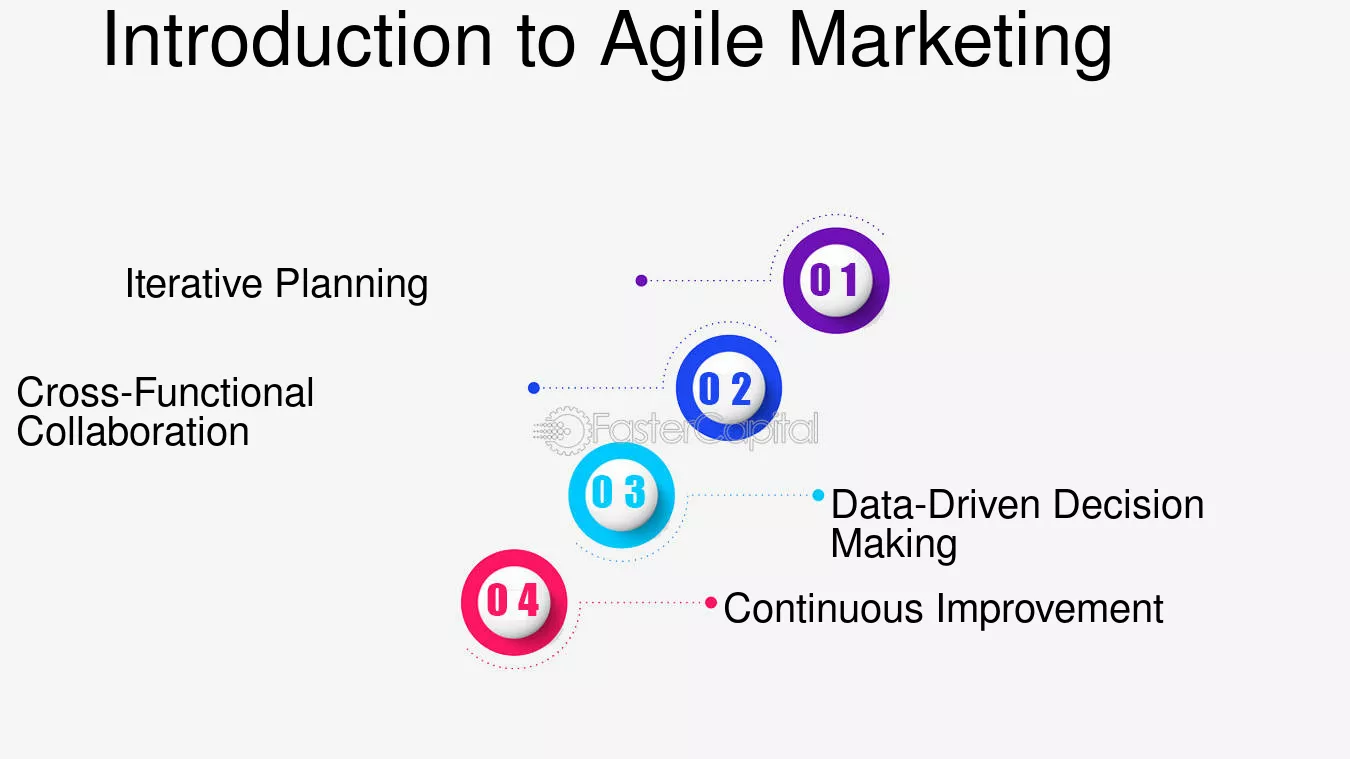 Introduction to Agile Marketing

Iterative Planning

01

Cross-Functional Collaboration

02

03

Data-Driven Decision Making

04

Continuous Improvement

FasterCapital